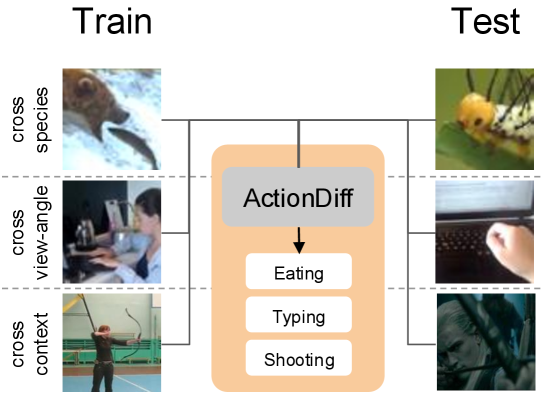 Train

Test

cross species

cross view-angle

cross context

ActionDiff

Eating

Typing

Shooting